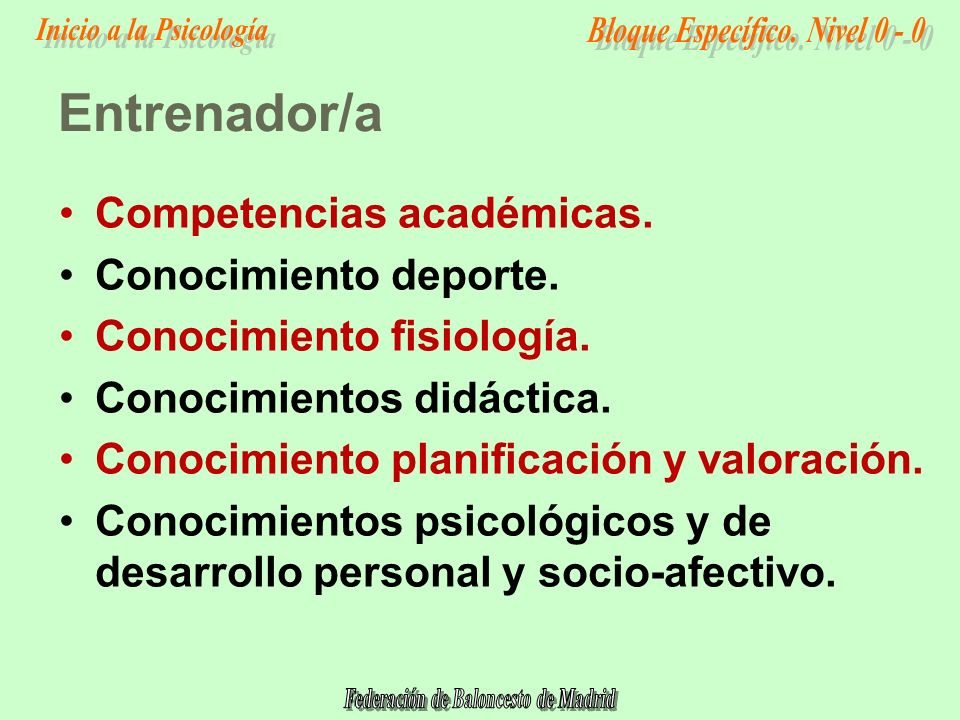 Inicio a la Psicología

Bloque Específico. Nivel 0 - 0

Entrenador/a

• Competencias académicas.
• Conocimiento deporte.
• Conocimiento fisiología.
• Conocimientos didáctica.
• Conocimiento planificación y valoración.
• Conocimientos psicológicos y de desarrollo personal y socio-afectivo.

Federación de Baloncesto de Madrid